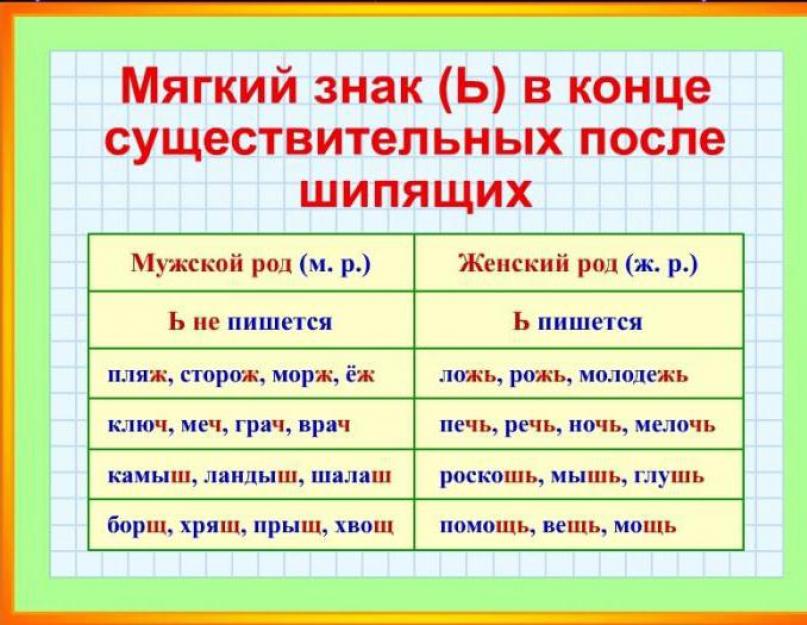 Мягкий знак (Ь) в конце существительных после шипящих

| Мужской род (м. р.) | Женский род (ж. р.) |
|---|---|
| Ь не пишется | Ь пишется |
| пляж, сторож, морж, ёж | ложь, рожь, молодежь |
| ключ, меч, грач, врач | печь, речь, ночь, мелочь |
| камыш, ландыш, шалаш | роскошь, мышь, глушь |
| борщ, хрящ, прыщ, хвощ | помощь, вещь, мощь |